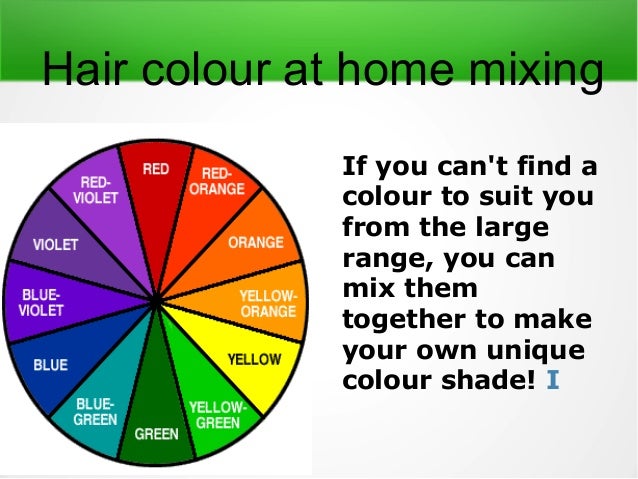 Hair colour at home mixing

RED
RED-ORANGE
ORANGE
YELLOW-ORANGE
YELLOW
YELLOW-GREEN
GREEN
BLUE-GREEN
BLUE
BLUE-VIOLET
VIOLET
RED-VIOLET

If you can't find a colour to suit you from the large range, you can mix them together to make your own unique colour shade! I